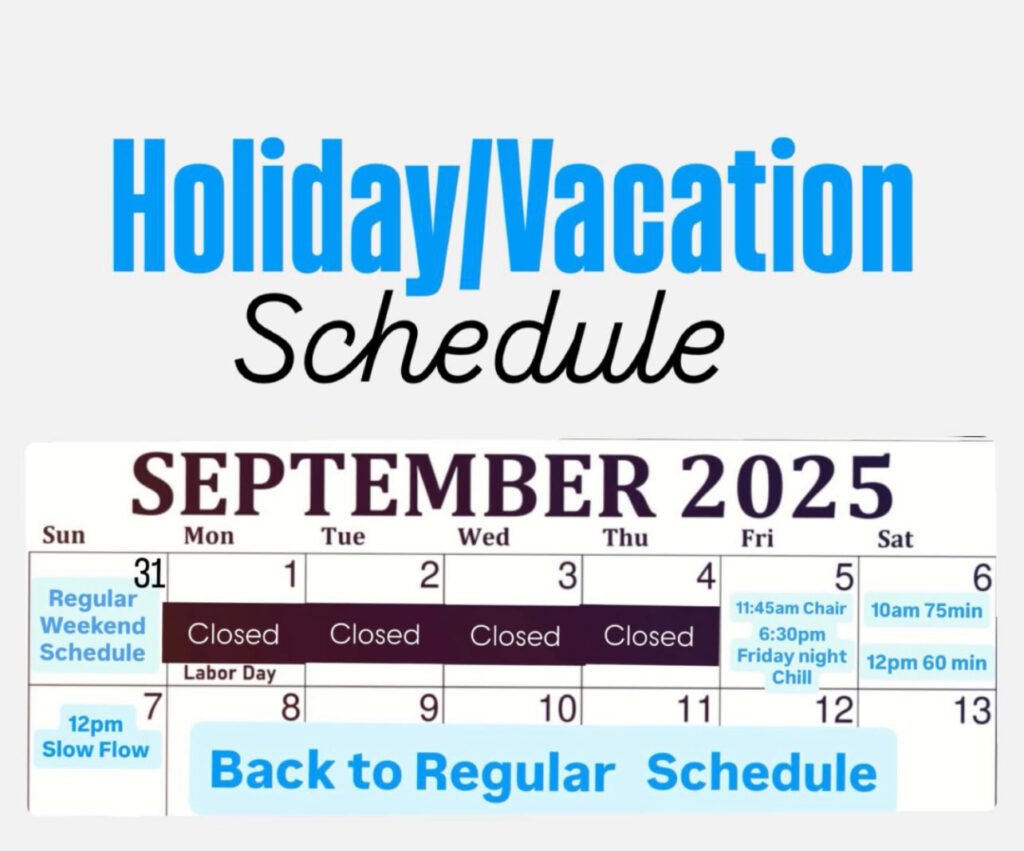 Holiday/Vacation Schedule

SEPTEMBER 2025

| Sun | Mon | Tue | Wed | Thu | Fri | Sat |
|---|---|---|---|---|---|---|
| 31 Regular Weekend Schedule | 1 Closed Labor Day | 2 Closed | 3 Closed | 4 Closed | 5 11:45am Chair 6:30pm Friday night Chill | 6 10am 75min 12pm 60 min |
| 7 12pm Slow Flow | 8 | 9 | 10 | 11 | 12 | 13 |

Back to Regular Schedule